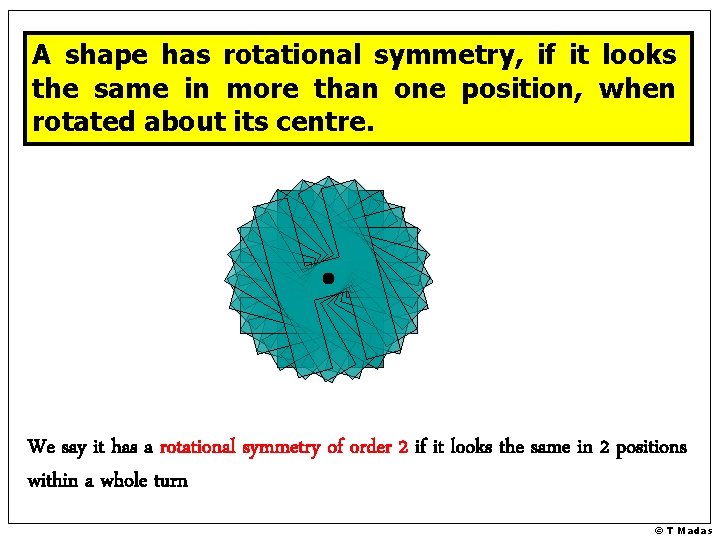 A shape has rotational symmetry, if it looks the same in more than one position, when rotated about its centre.

We say it has a rotational symmetry of order 2 if it looks the same in 2 positions within a whole turn

© T Madas